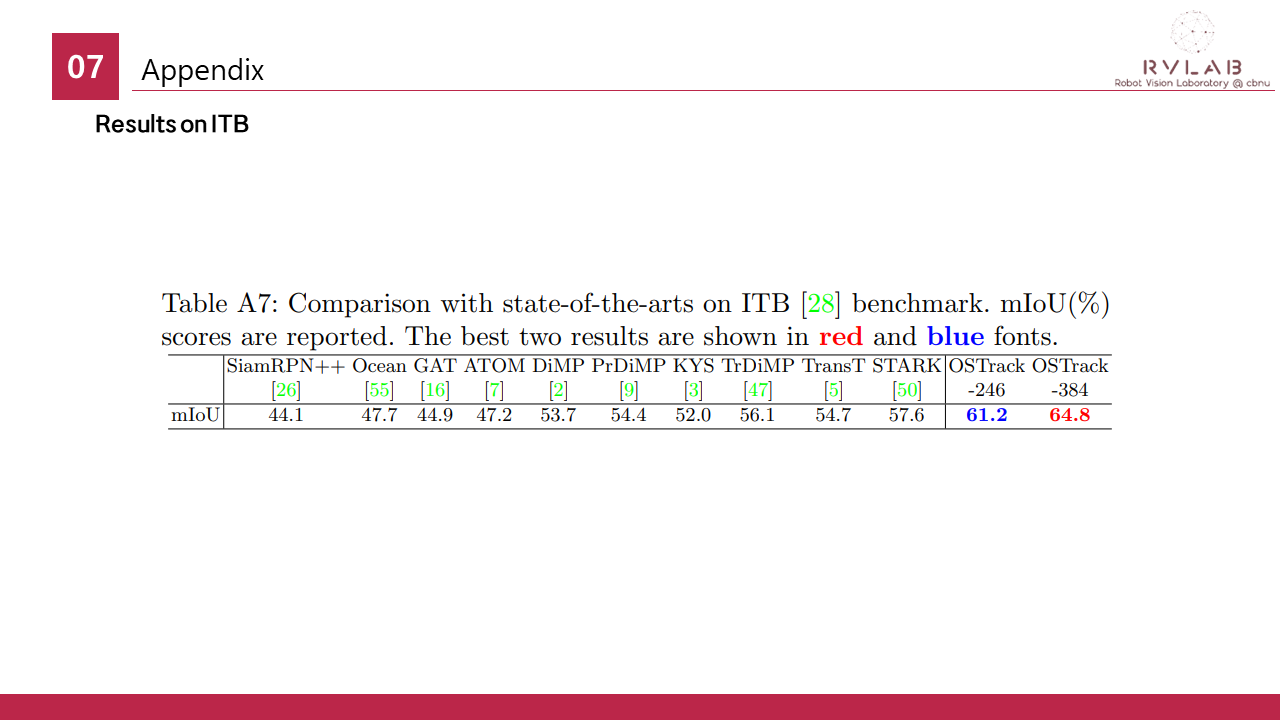 07 Appendix

RVLAB
Robot Vision Laboratory @ cbnu

Results on ITB

Table A7: Comparison with state-of-the-arts on ITB [28] benchmark. mIoU(%) scores are reported. The best two results are shown in red and blue fonts.

| | SiamRPN++ [26] | Ocean [55] | GAT [16] | ATOM [7] | DiMP [2] | PrDiMP [9] | KYS [3] | TrDiMP [47] | TransT [5] | STARK [50] | OSTrack -246 | OSTrack -384 |
|---|---|---|---|---|---|---|---|---|---|---|---|---|
| mIoU | 44.1 | 47.7 | 44.9 | 47.2 | 53.7 | 54.4 | 52.0 | 56.1 | 54.7 | 57.6 | 61.2 | 64.8 |